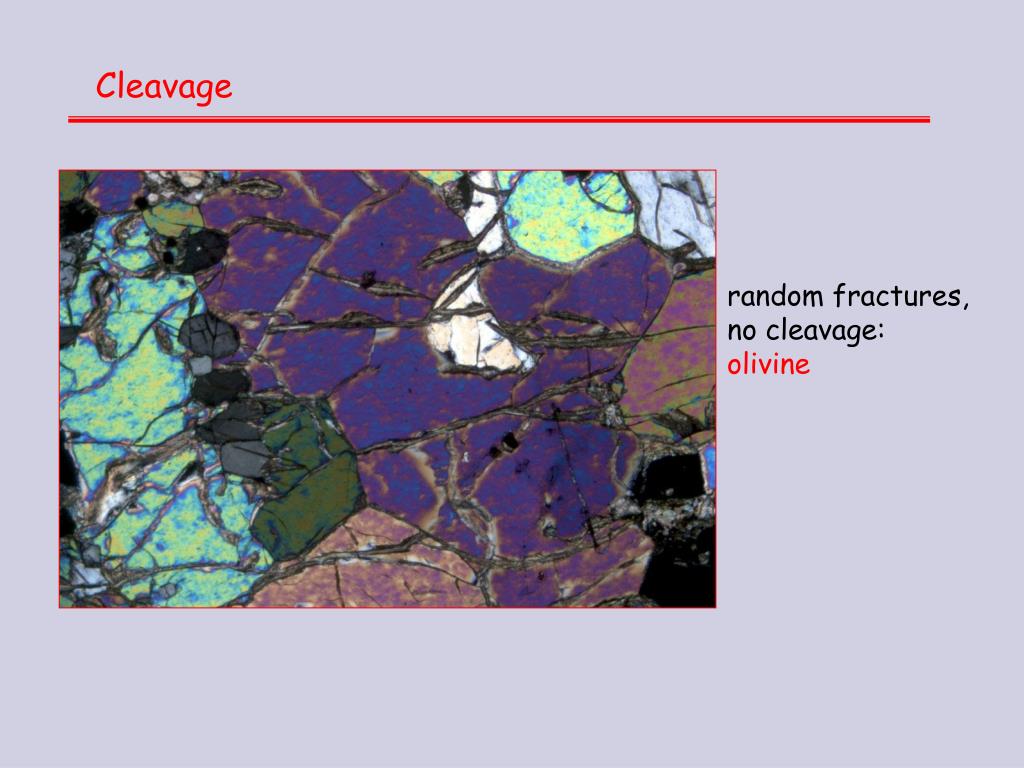 Cleavage

random fractures, no cleavage: olivine